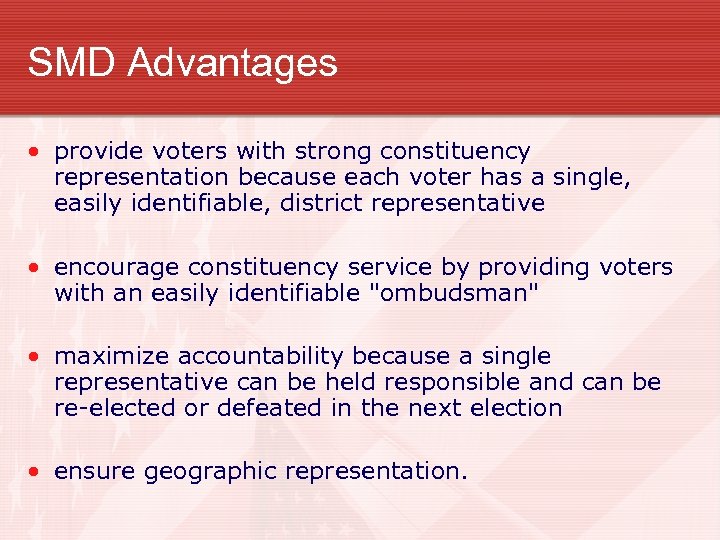 SMD Advantages

• provide voters with strong constituency representation because each voter has a single, easily identifiable, district representative

• encourage constituency service by providing voters with an easily identifiable "ombudsman"

• maximize accountability because a single representative can be held responsible and can be re-elected or defeated in the next election

• ensure geographic representation.